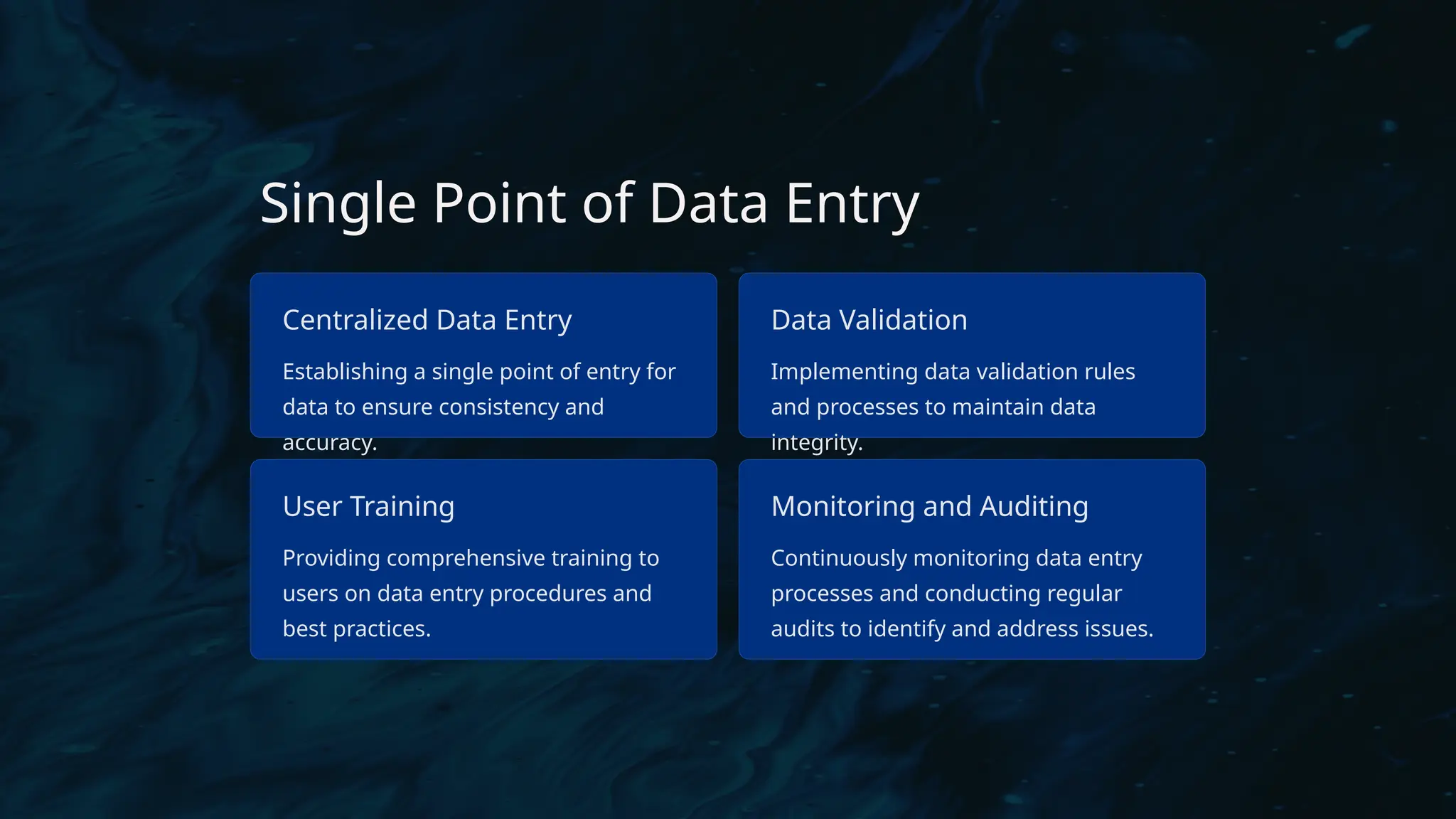 Single Point of Data Entry

Centralized Data Entry

Establishing a single point of entry for data to ensure consistency and accuracy.

Data Validation

Implementing data validation rules and processes to maintain data integrity.

User Training

Providing comprehensive training to users on data entry procedures and best practices.

Monitoring and Auditing

Continuously monitoring data entry processes and conducting regular audits to identify and address issues.